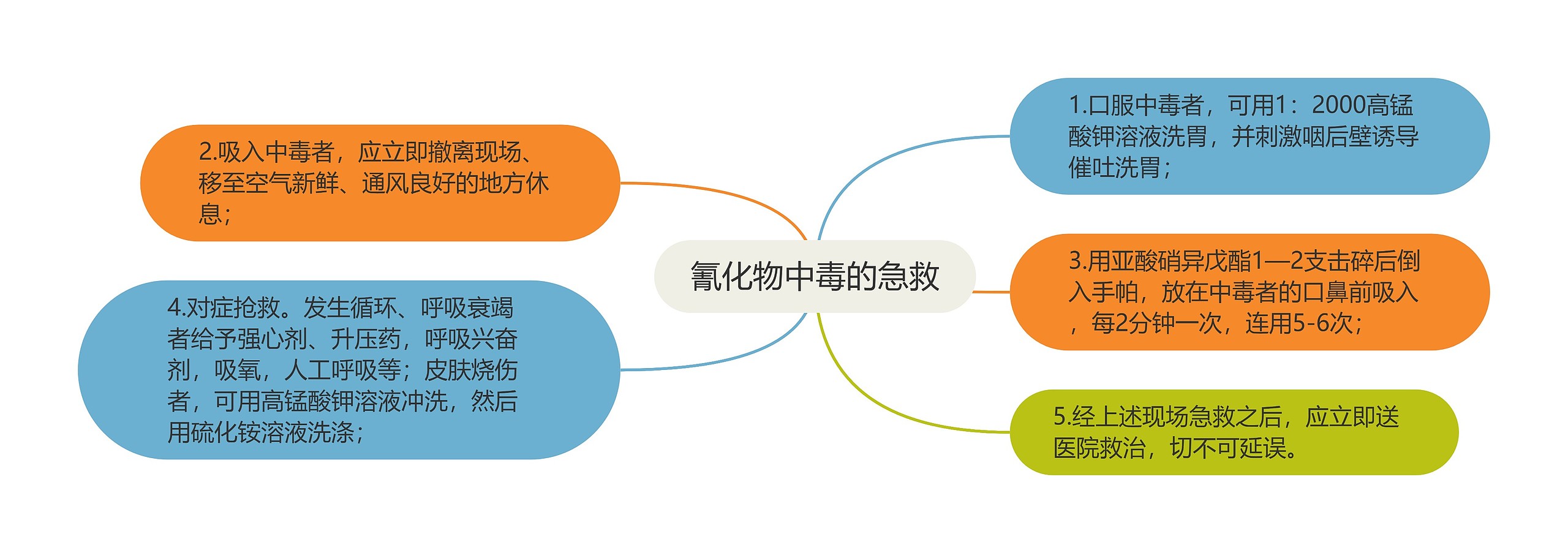 氰化物中毒的急救

1.口服中毒者，可用1：2000高锰酸钾溶液洗胃，并刺激咽后壁诱导催吐洗胃；

2.吸入中毒者，应立即撤离现场、移至空气新鲜、通风良好的地方休息；

3.用亚酸硝异戊酯1—2支击碎后倒入手帕，放在中毒者的口鼻前吸入，每2分钟一次，连用5-6次；

4.对症抢救。发生循环、呼吸衰竭者给予强心剂、升压药，呼吸兴奋剂，吸氧，人工呼吸等；皮肤烧伤者，可用高锰酸钾溶液冲洗，然后用硫化铵溶液洗涤；

5.经上述现场急救之后，应立即送医院救治，切不可延误。